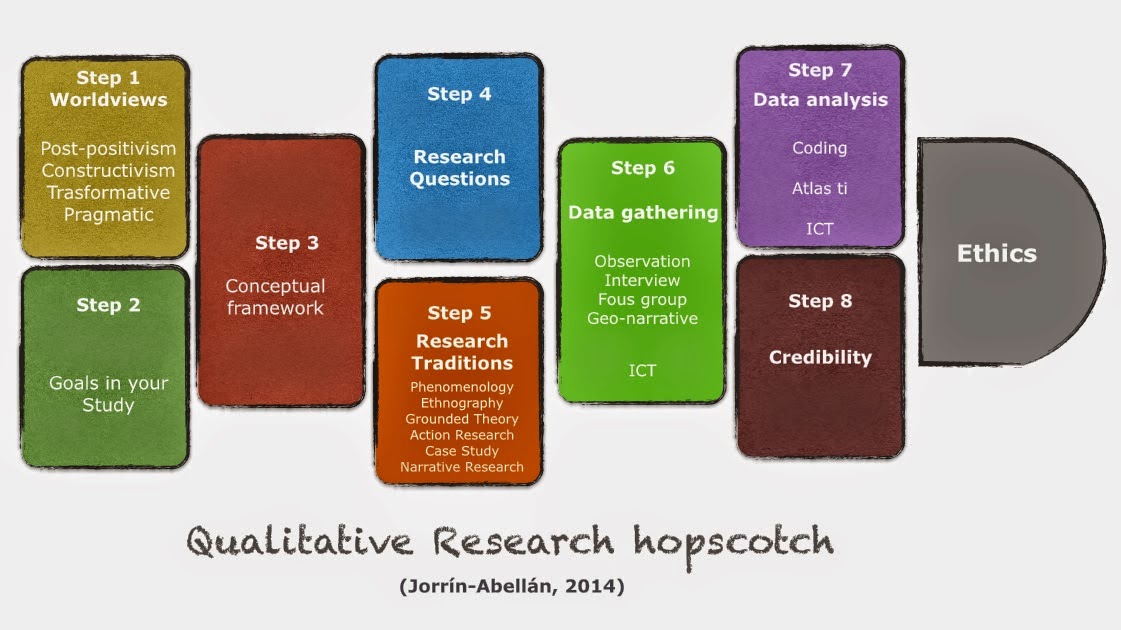 Step 1
Worldviews

Post-positivism
Constructivism
Trasformative
Pragmatic

Step 2

Goals in your Study

Step 3

Conceptual framework

Step 4

Research Questions

Step 5
Research Traditions
Phenomenology
Ethnography
Grounded Theory
Action Research
Case Study
Narrative Research

Step 6

Data gathering

Observation
Interview
Fous group
Geo-narrative

ICT

Step 7
Data analysis

Coding

Atlas ti

ICT

Step 8

Credibility

Ethics

Qualitative Research hopscotch

(Jorrín-Abellán, 2014)